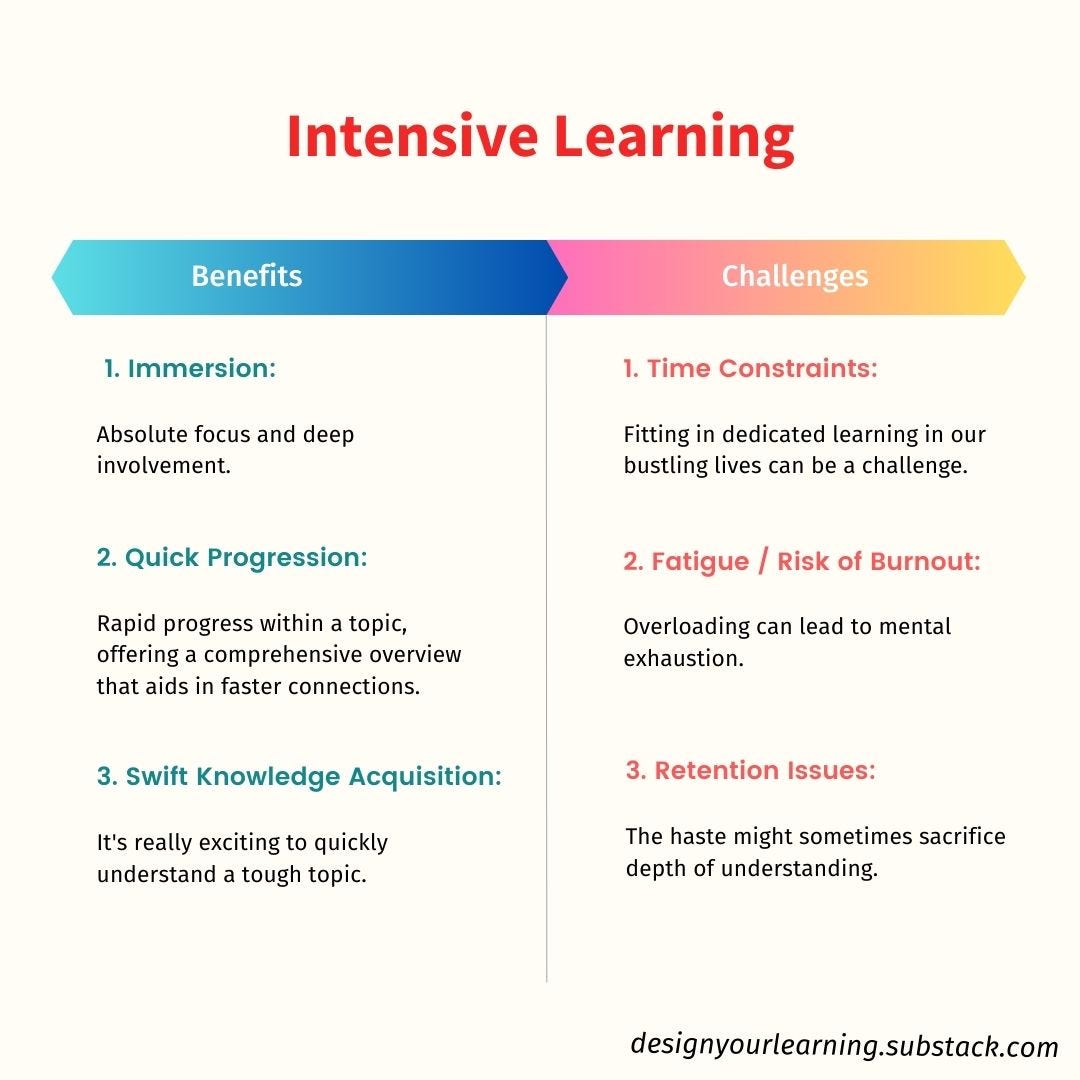 Intensive Learning

Benefits

1. Immersion:

Absolute focus and deep involvement.

2. Quick Progression:

Rapid progress within a topic, offering a comprehensive overview that aids in faster connections.

3. Swift Knowledge Acquisition:

It's really exciting to quickly understand a tough topic.

Challenges

1. Time Constraints:

Fitting in dedicated learning in our bustling lives can be a challenge.

2. Fatigue / Risk of Burnout:

Overloading can lead to mental exhaustion.

3. Retention Issues:

The haste might sometimes sacrifice depth of understanding.

designyourlearning.substack.com